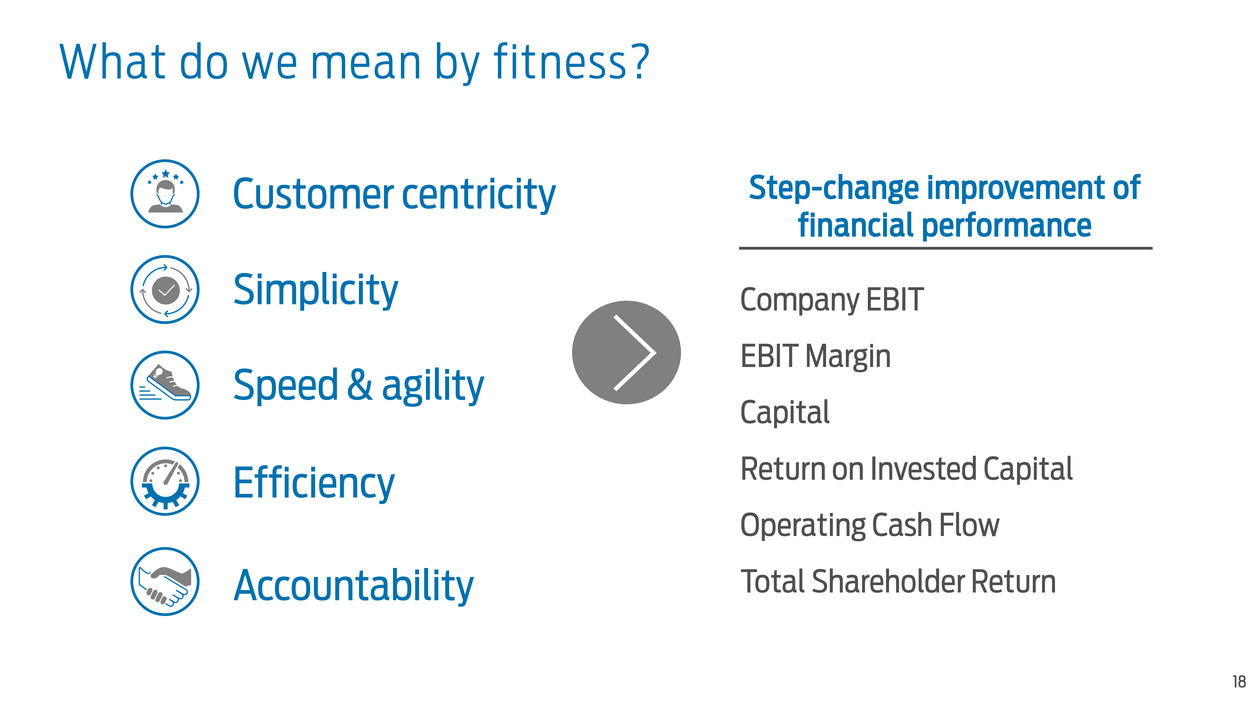 What do we mean by fitness?

Customer centricity

Simplicity

Speed & agility

Efficiency

Accountability

Step-change improvement of financial performance

Company EBIT

EBIT Margin

Capital

Return on Invested Capital

Operating Cash Flow

Total Shareholder Return

18